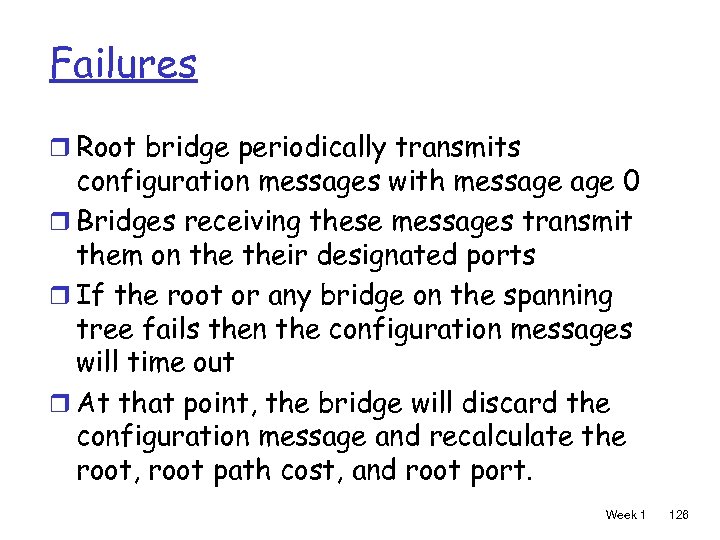 Failures

❒ Root bridge periodically transmits configuration messages with message age 0

❒ Bridges receiving these messages transmit them on the their designated ports

❒ If the root or any bridge on the spanning tree fails then the configuration messages will time out

❒ At that point, the bridge will discard the configuration message and recalculate the root, root path cost, and root port.

Week 1 126